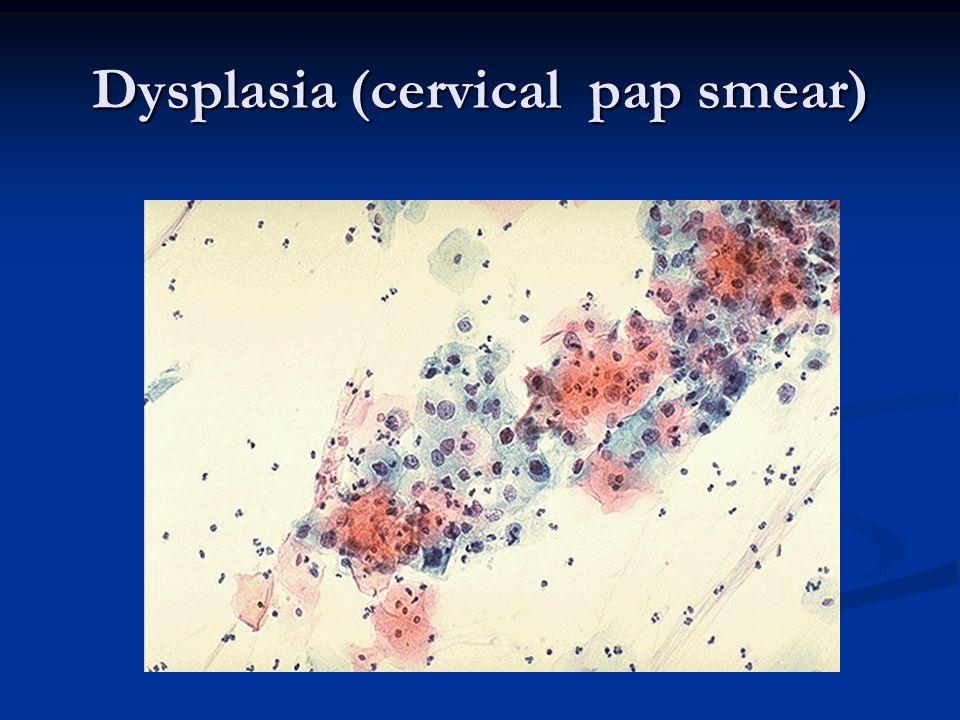 Dysplasia (cervical  pap smear)